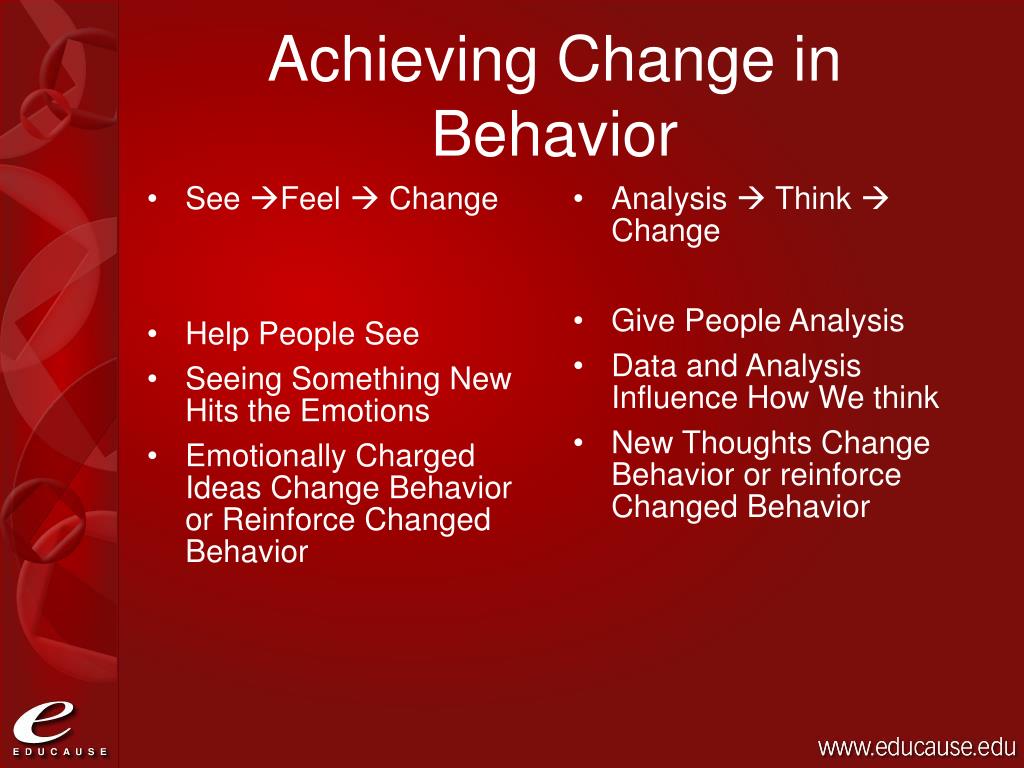 Achieving Change in Behavior

• See →Feel → Change

• Help People See
• Seeing Something New Hits the Emotions
• Emotionally Charged Ideas Change Behavior or Reinforce Changed Behavior

• Analysis → Think → Change

• Give People Analysis
• Data and Analysis Influence How We think
• New Thoughts Change Behavior or reinforce Changed Behavior

e
EDUCAUSE

www.educause.edu